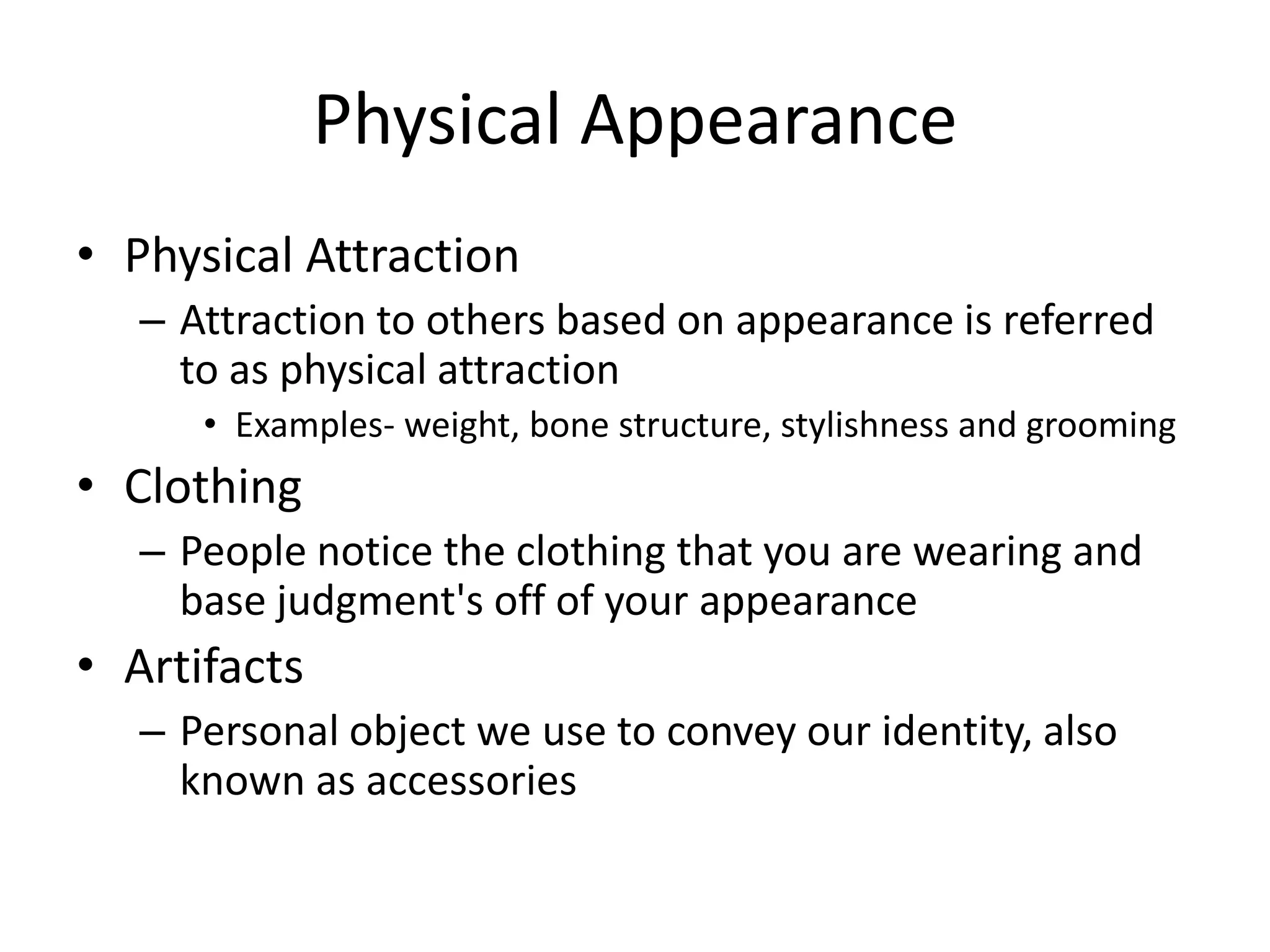 Physical Appearance

• Physical Attraction
– Attraction to others based on appearance is referred to as physical attraction
• Examples- weight, bone structure, stylishness and grooming
• Clothing
– People notice the clothing that you are wearing and base judgment's off of your appearance
• Artifacts
– Personal object we use to convey our identity, also known as accessories